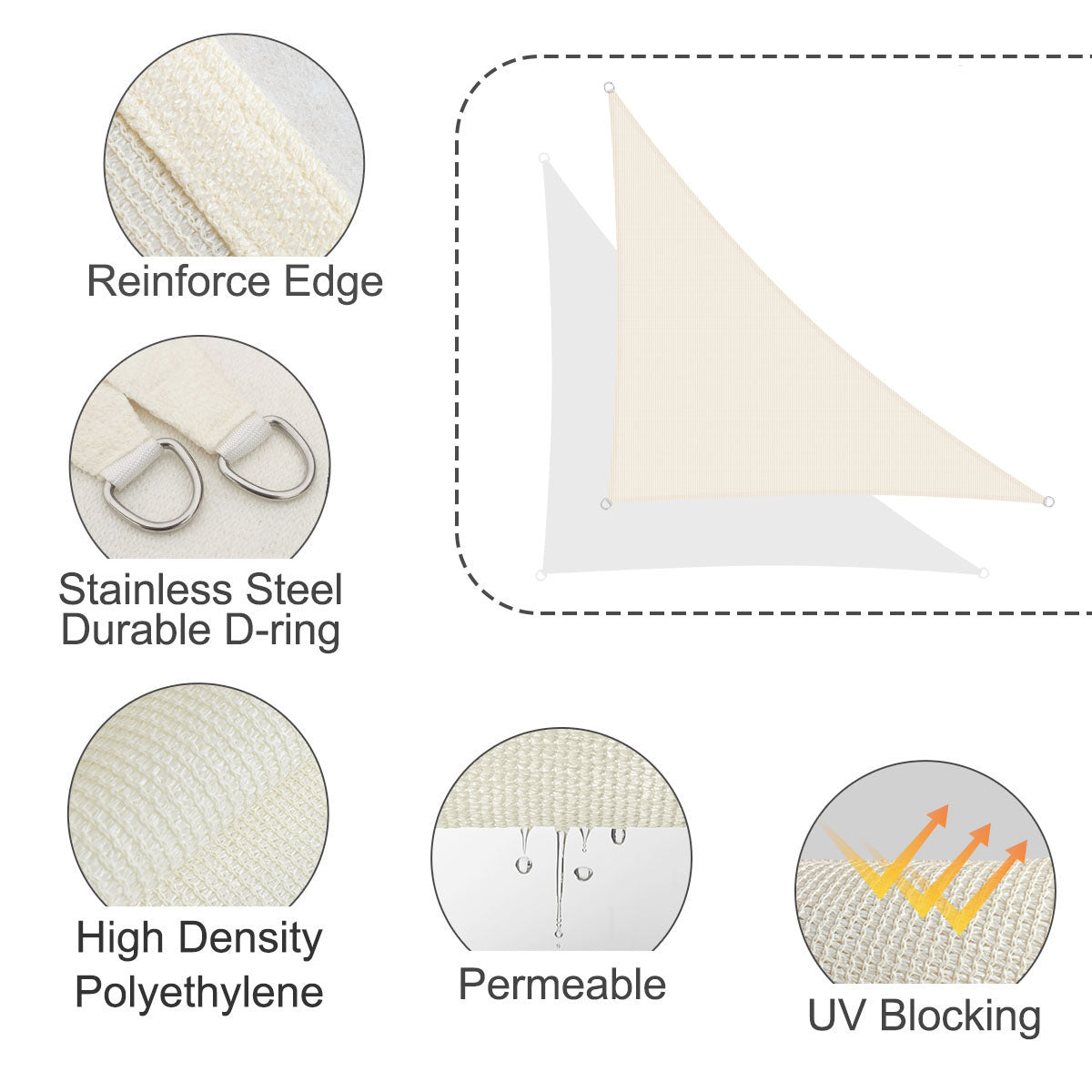 Reinforce Edge

Stainless Steel
Durable D-ring

High Density
Polyethylene

Permeable

UV Blocking